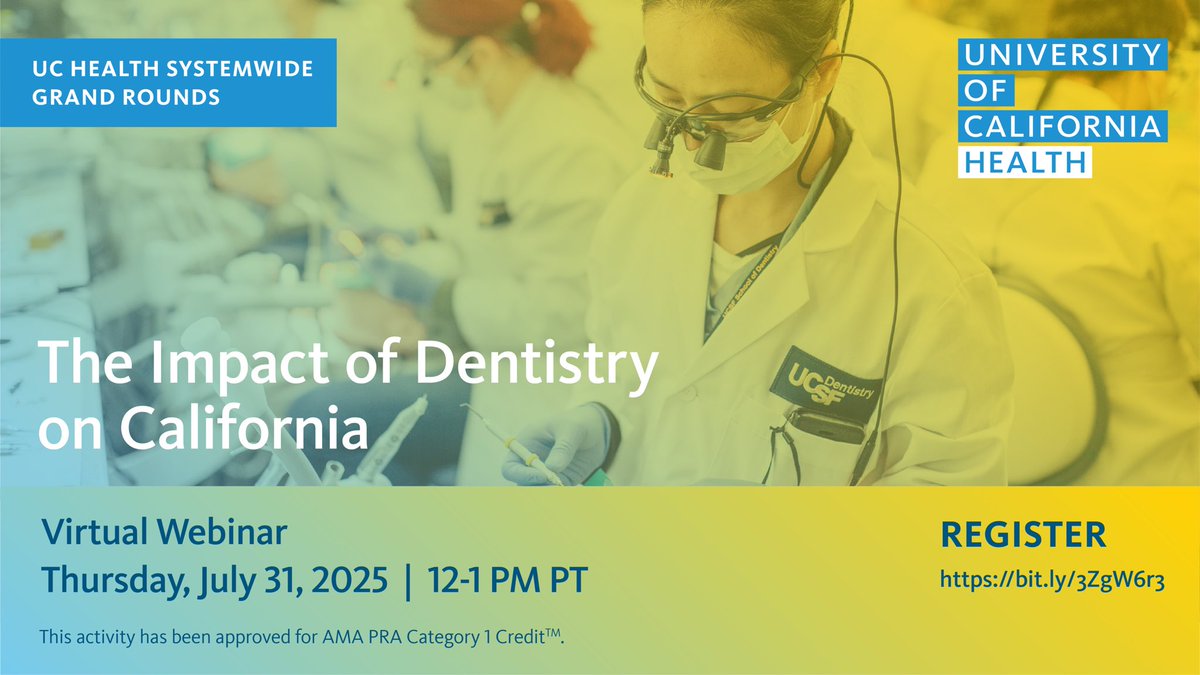 UC HEALTH SYSTEMWIDE GRAND ROUNDS

UNIVERSITY OF CALIFORNIA HEALTH

UCSF School of Dentistry

UCSF Dentistry

The Impact of Dentistry on California

Virtual Webinar

Thursday, July 31, 2025 | 12-1 PM PT

This activity has been approved for AMA PRA Category 1 Credit™.

REGISTER

https://bit.ly/3ZgW6r3